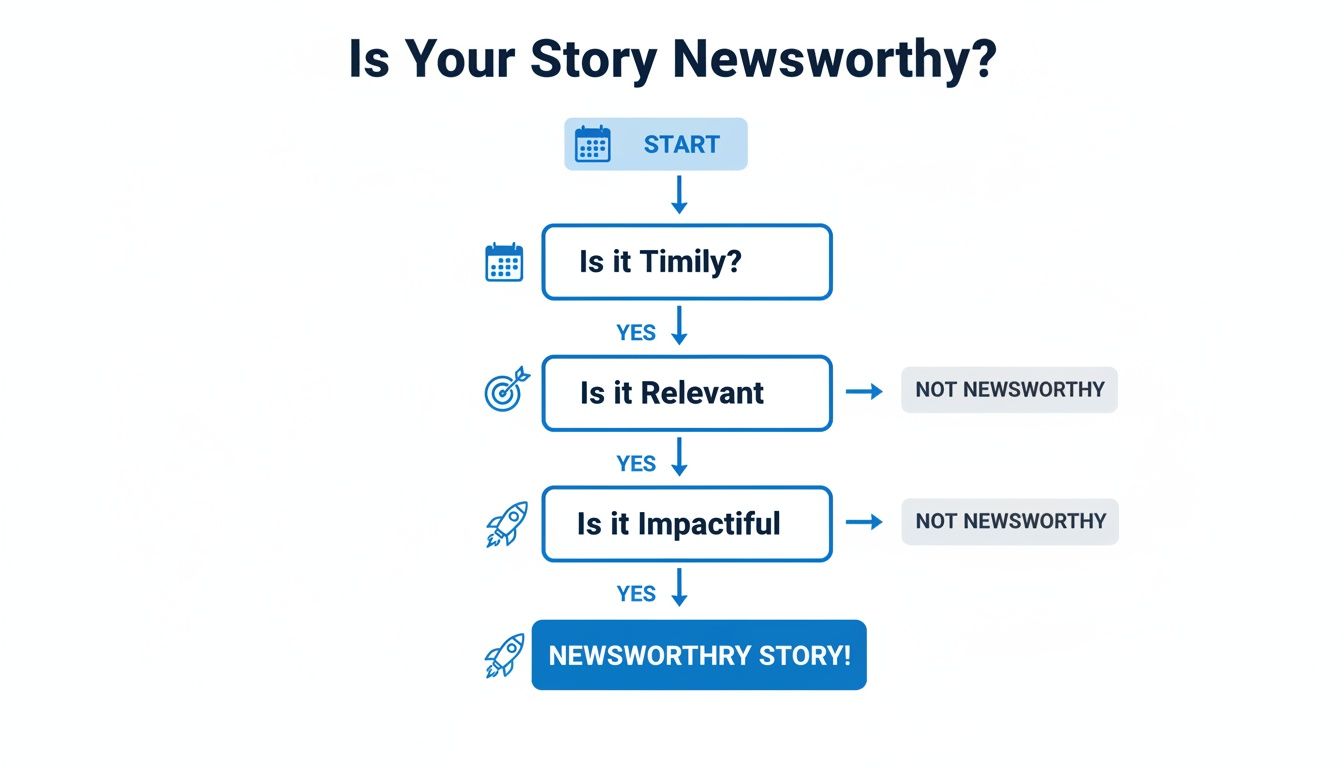 Is Your Story Newsworthy?

START

Is it Timily?

YES

Is it Relevant

NOT NEWSWORTHY

YES

Is it Impactiful

NOT NEWSWORTHY

YES

NEWSWORTHRY STORY!